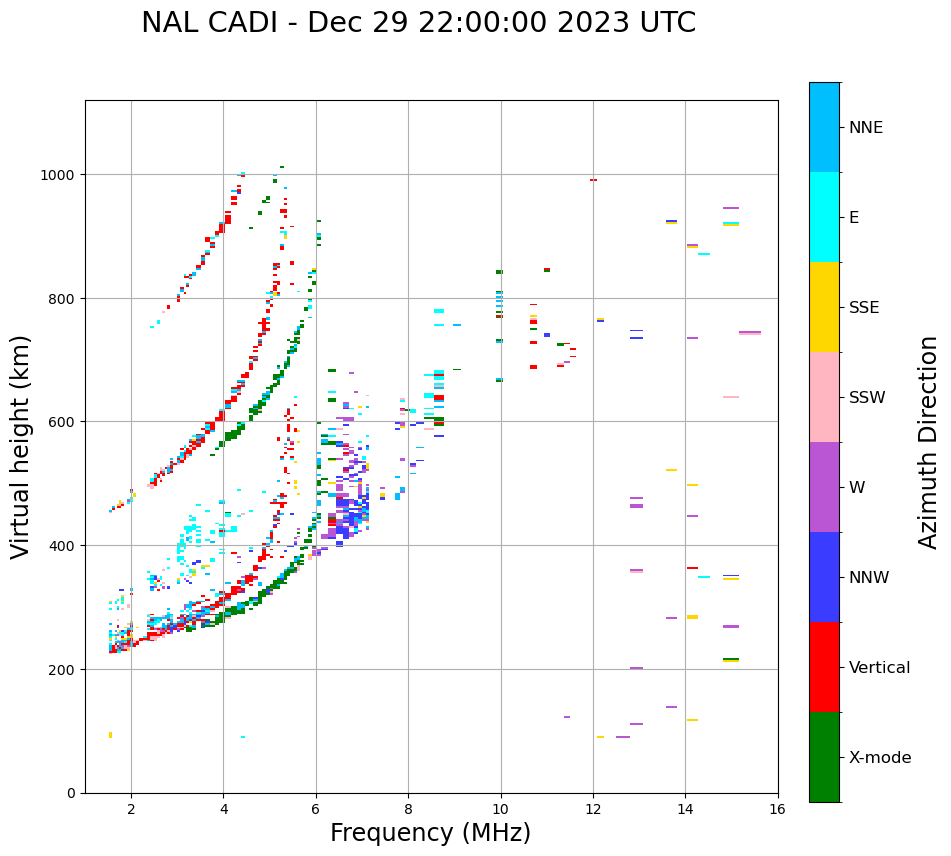 NAL CADI - Dec 29 22:00:00 2023 UTC

Virtual height (km)

1000
800
600
400
200
0

2 4 6 8 10 12 14 16

Frequency (MHz)

NNE
E
SSE
SSW
W
NNW
Vertical
X-mode

Azimuth Direction